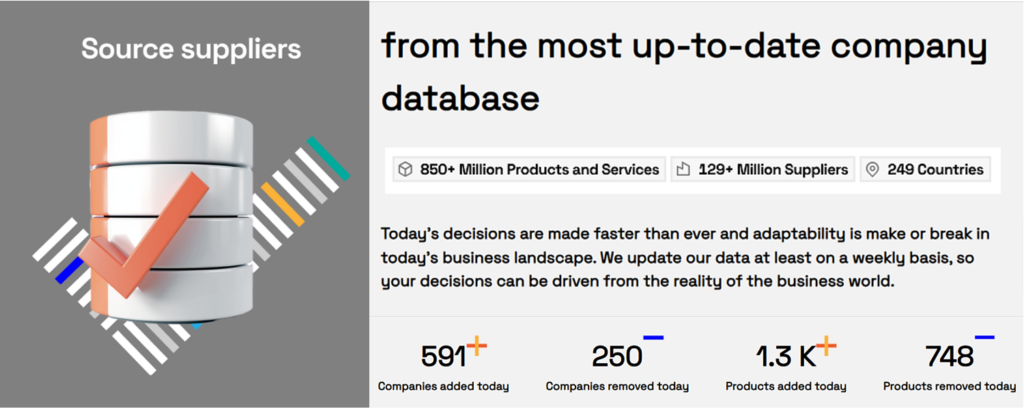 Source suppliers

from the most up-to-date company database

850+ Million Products and Services
129+ Million Suppliers
249 Countries

Today's decisions are made faster than ever and adaptability is make or break in today's business landscape. We update our data at least on a weekly basis, so your decisions can be driven from the reality of the business world.

591+
Companies added today

250−
Companies removed today

1.3 K+
Products added today

748−
Products removed today